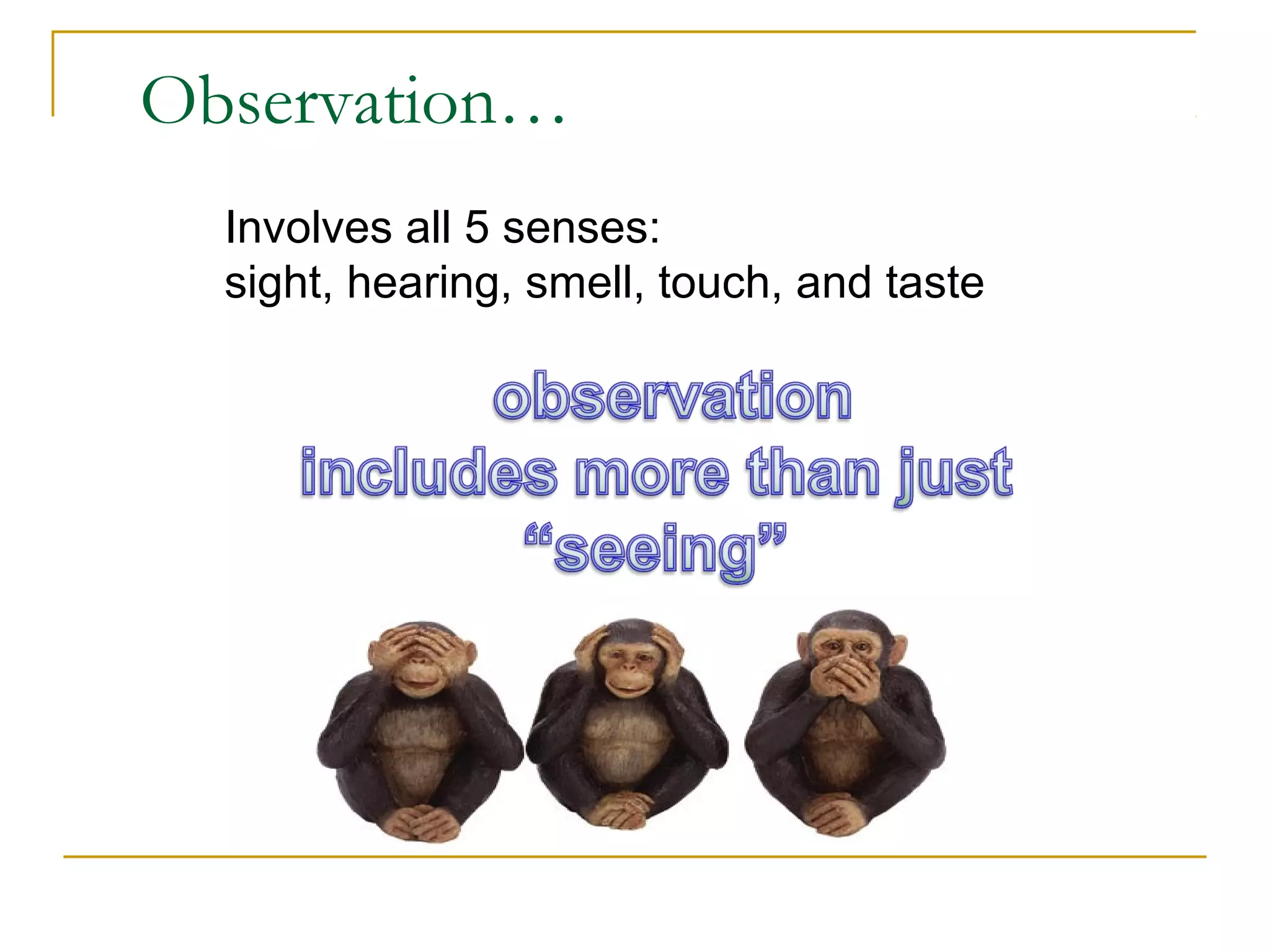 Observation…

Involves all 5 senses:
sight, hearing, smell, touch, and taste

observation
includes more than just
“seeing”